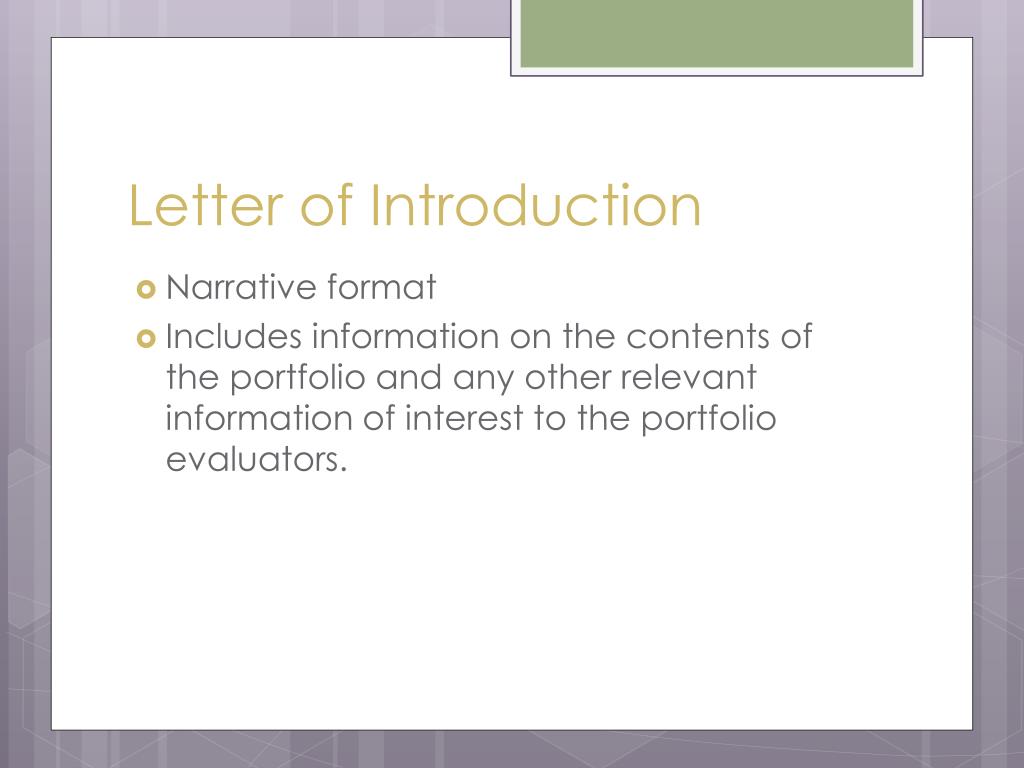 Letter of Introduction

Narrative format

Includes information on the contents of the portfolio and any other relevant information of interest to the portfolio evaluators.